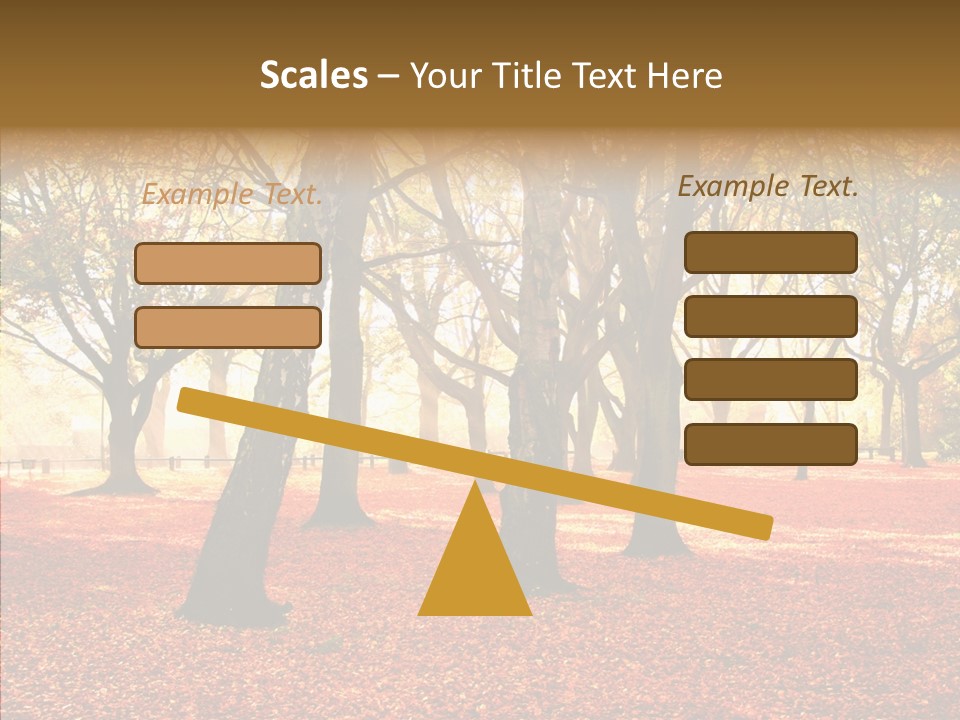 Scales – Your Title Text Here

Example Text.

Example Text.